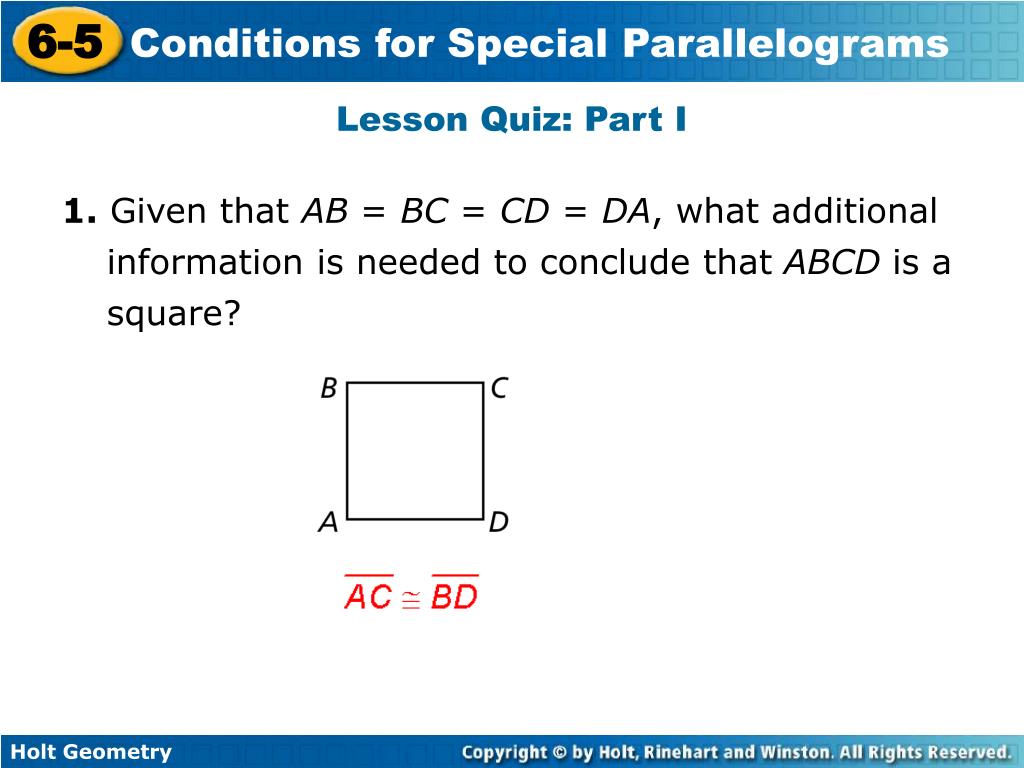 6-5 Conditions for Special Parallelograms

Lesson Quiz: Part I

1. Given that $AB = BC = CD = DA$, what additional information is needed to conclude that $ABCD$ is a square?

B C A D

$\overline{AC} \cong \overline{BD}$

Holt Geometry

Copyright © by Holt, Rinehart and Winston. All Rights Reserved.